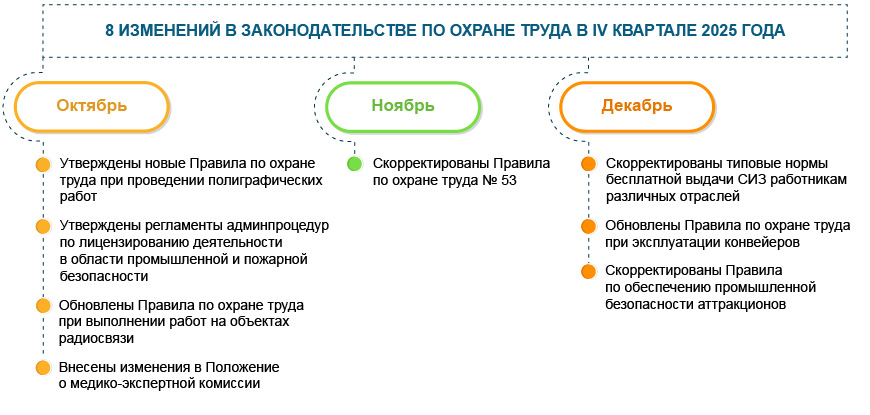 8 ИЗМЕНЕНИЙ В ЗАКОНОДАТЕЛЬСТВЕ ПО ОХРАНЕ ТРУДА В IV КВАРТАЛЕ 2025 ГОДА

Октябрь

Утверждены новые Правила по охране труда при проведении полиграфических работ

Утверждены регламенты админпроцедур по лицензированию деятельности в области промышленной и пожарной безопасности

Обновлены Правила по охране труда при выполнении работ на объектах радиосвязи

Внесены изменения в Положение о медико-экспертной комиссии

Ноябрь

Скорректированы Правила по охране труда № 53

Декабрь

Скорректированы типовые нормы бесплатной выдачи СИЗ работникам различных отраслей

Обновлены Правила по охране труда при эксплуатации конвейеров

Скорректированы Правила по обеспечению промышленной безопасности аттракционов